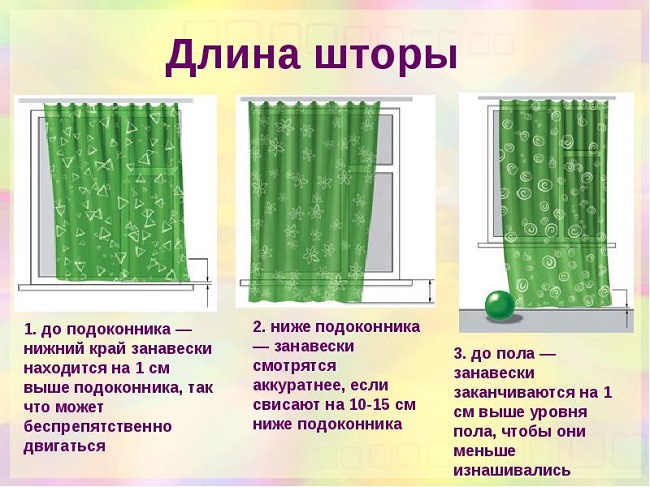 Длина шторы

1. до подоконника — нижний край занавески находится на 1 см выше подоконника, так что может беспрепятственно двигаться

2. ниже подоконника — занавески смотрятся аккуратнее, если свисают на 10-15 см ниже подоконника

3. до пола — занавески заканчиваются на 1 см выше уровня пола, чтобы они меньше изнашивались